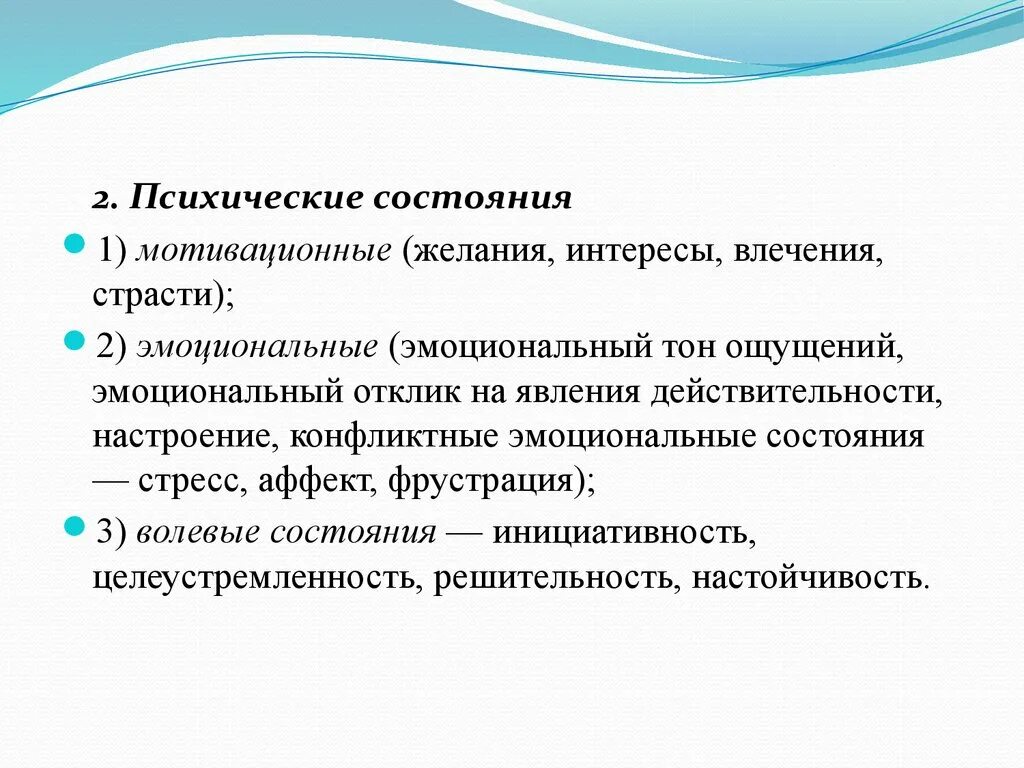 2. Психические состояния

1) мотивационные (желания, интересы, влечения, страсти);

2) эмоциональные (эмоциональный тон ощущений, эмоциональный отклик на явления действительности, настроение, конфликтные эмоциональные состояния — стресс, аффект, фрустрация);

3) волевые состояния — инициативность, целеустремленность, решительность, настойчивость.